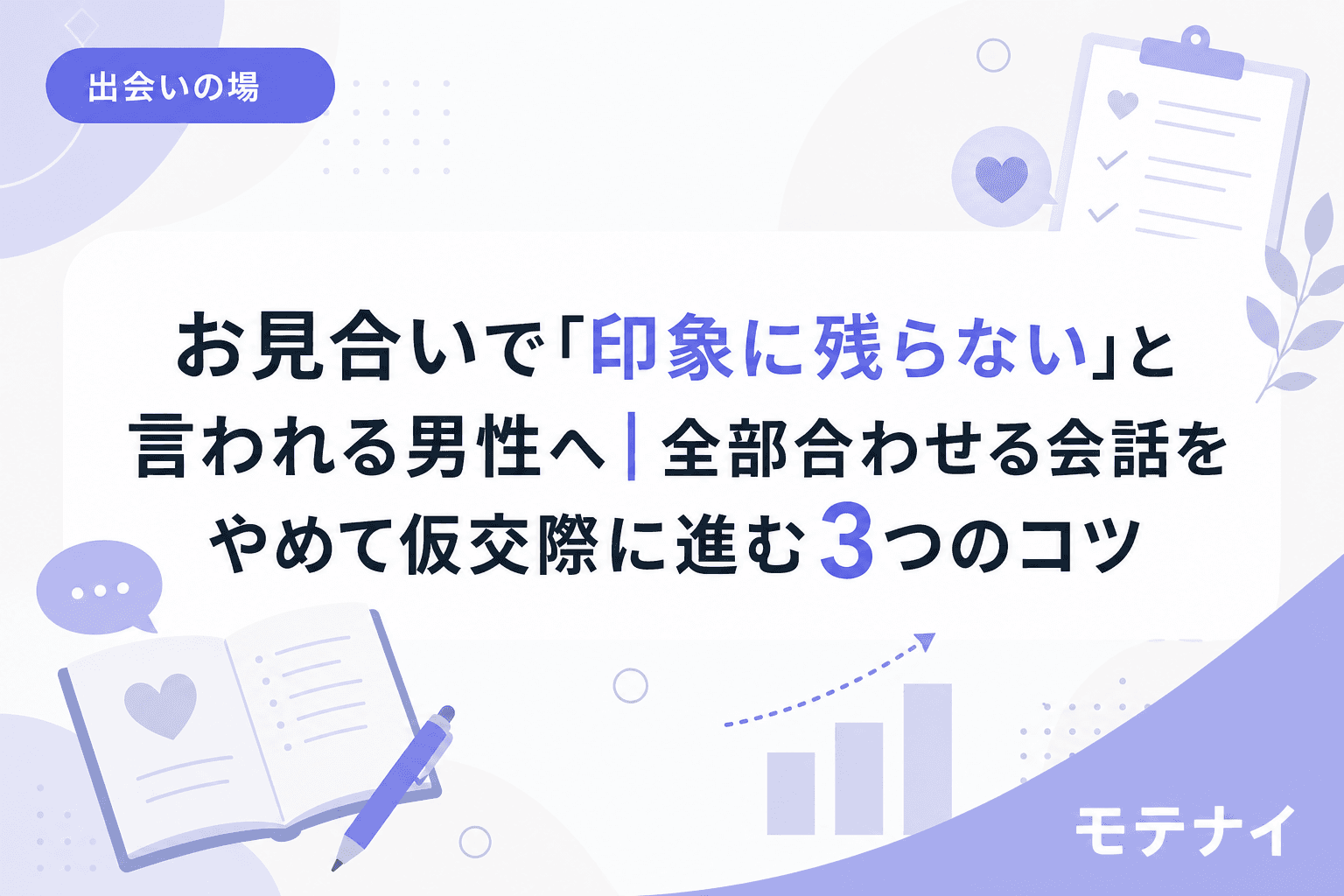 出会いの場

お見合いで「印象に残らない」と言われる男性へ｜全部合わせる会話をやめて仮交際に進む3つのコツ

モテナイ